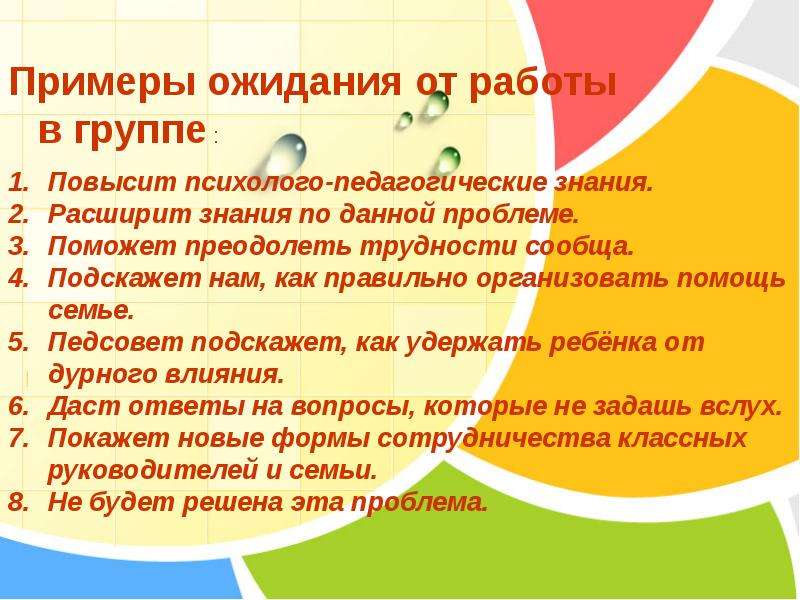 Примеры ожидания от работы в группе :

1. Повысит психолого-педагогические знания.
2. Расширит знания по данной проблеме.
3. Поможет преодолеть трудности сообща.
4. Подскажет нам, как правильно организовать помощь семье.
5. Педсовет подскажет, как удержать ребёнка от дурного влияния.
6. Даст ответы на вопросы, которые не задашь вслух.
7. Покажет новые формы сотрудничества классных руководителей и семьи.
8. Не будет решена эта проблема.